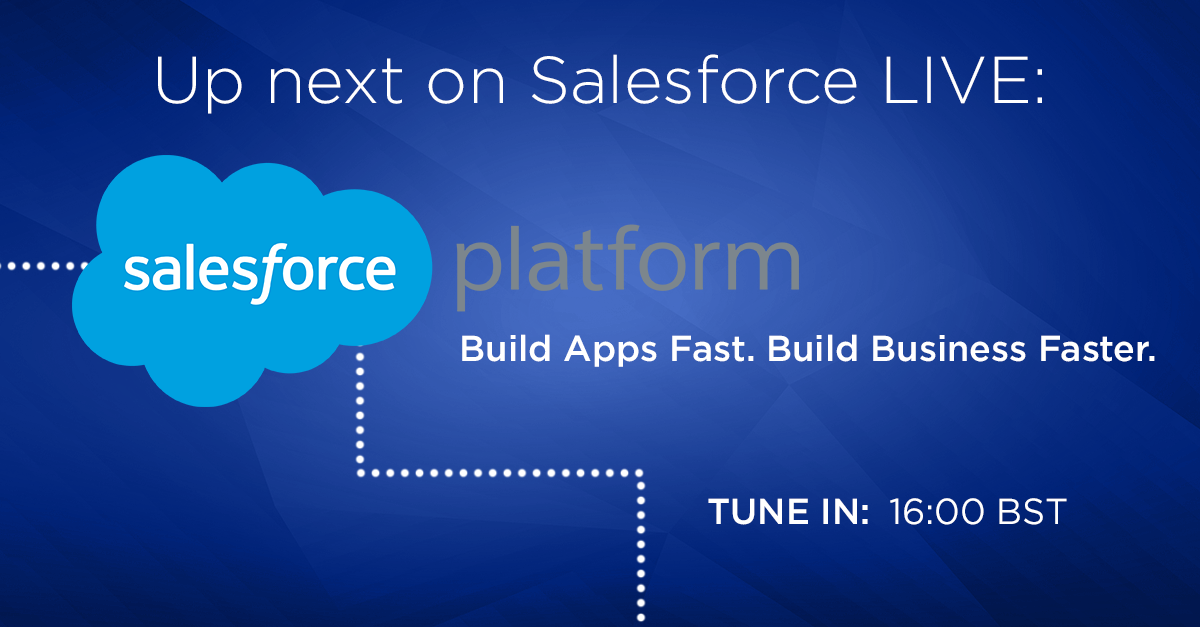 Up next on Salesforce LIVE:

salesforce platform

Build Apps Fast. Build Business Faster.

TUNE IN: 16:00 BST